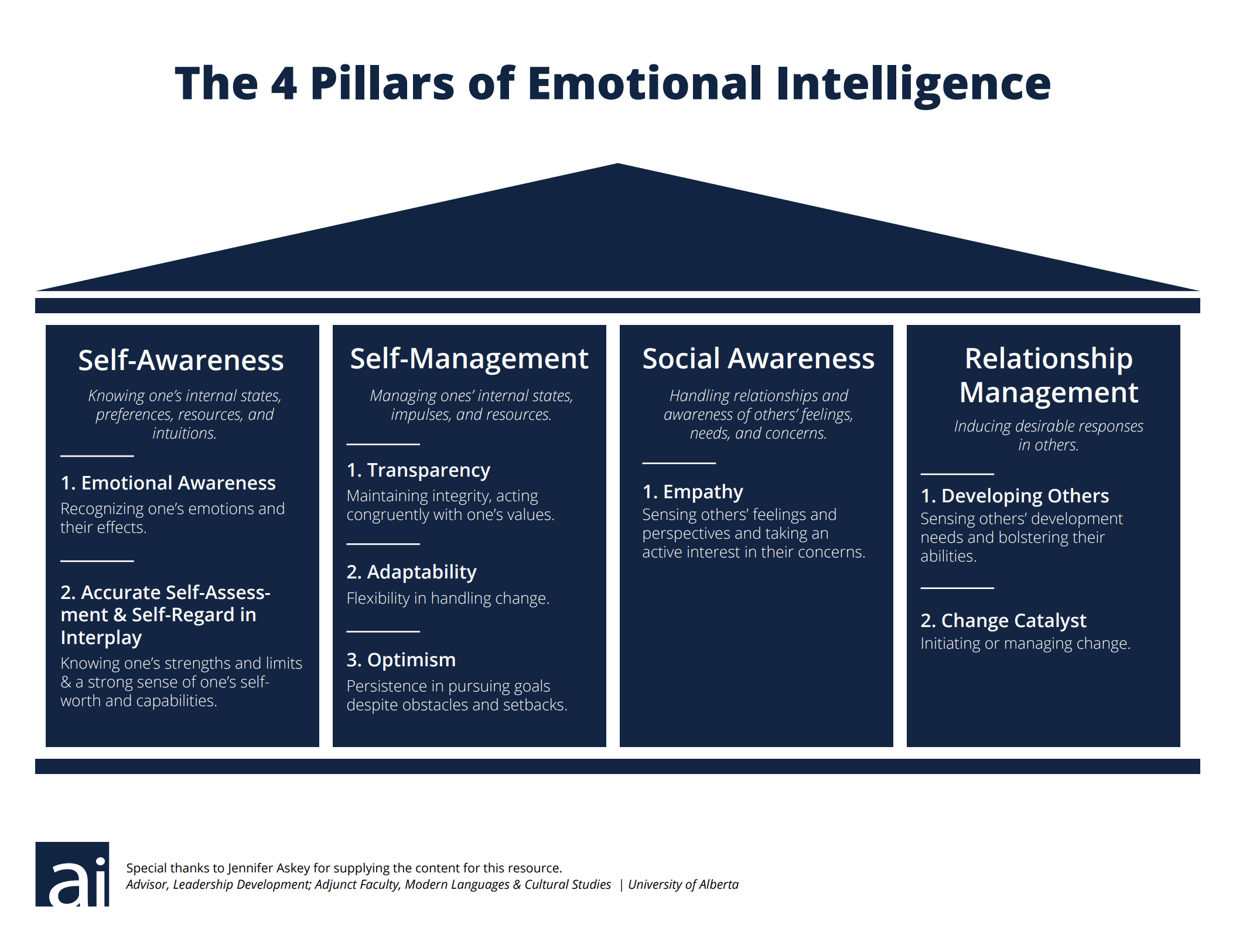 The 4 Pillars of Emotional Intelligence

Self-Awareness

Knowing one's internal states, preferences, resources, and intuitions.

1. Emotional Awareness
Recognizing one's emotions and their effects.

2. Accurate Self-Assessment & Self-Regard in Interplay
Knowing one's strengths and limits & a strong sense of one's self-worth and capabilities.

Self-Management

Managing ones' internal states, impulses, and resources.

1. Transparency
Maintaining integrity, acting congruently with one's values.

2. Adaptability
Flexibility in handling change.

3. Optimism
Persistence in pursuing goals despite obstacles and setbacks.

Social Awareness

Handling relationships and awareness of others' feelings, needs, and concerns.

1. Empathy
Sensing others' feelings and perspectives and taking an active interest in their concerns.

Relationship Management

Inducing desirable responses in others.

1. Developing Others
Sensing others' development needs and bolstering their abilities.

2. Change Catalyst
Initiating or managing change.

ai

Special thanks to Jennifer Askey for supplying the content for this resource.
Advisor, Leadership Development; Adjunct Faculty, Modern Languages & Cultural Studies | University of Alberta